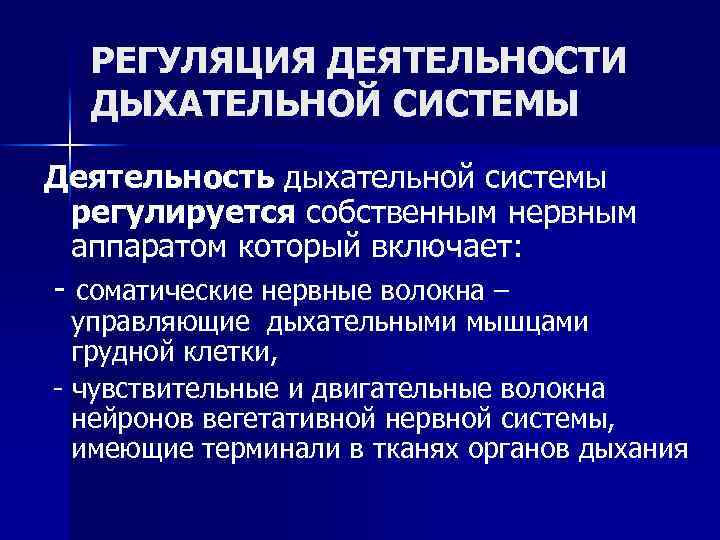 РЕГУЛЯЦИЯ ДЕЯТЕЛЬНОСТИ ДЫХАТЕЛЬНОЙ СИСТЕМЫ

Деятельность дыхательной системы регулируется собственным нервным аппаратом который включает:

- соматические нервные волокна – управляющие дыхательными мышцами грудной клетки,

- чувствительные и двигательные волокна нейронов вегетативной нервной системы, имеющие терминали в тканях органов дыхания